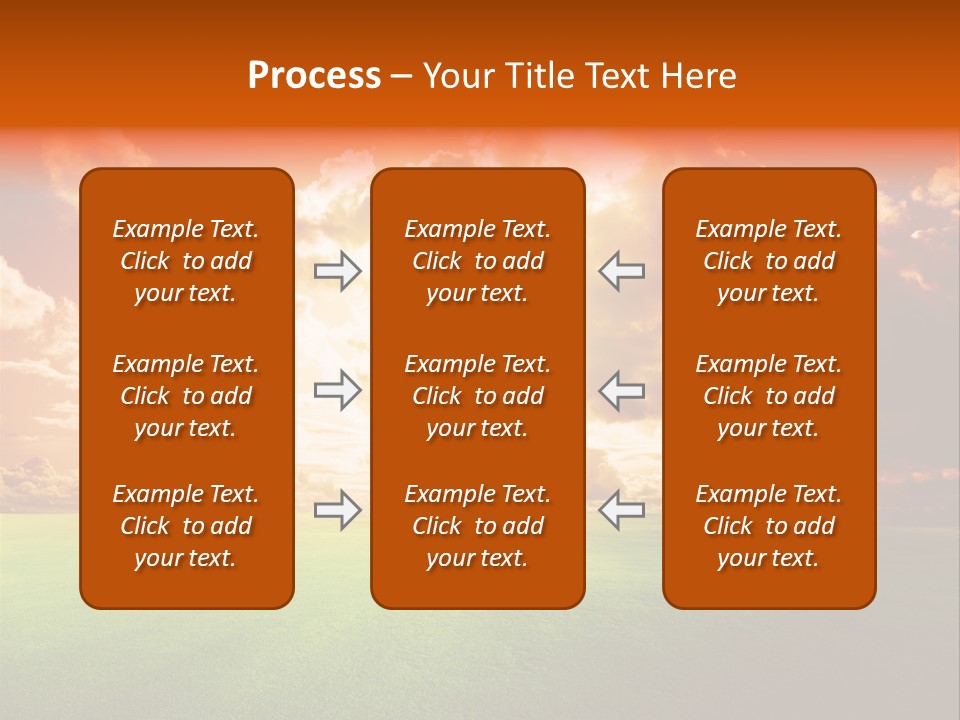 Process – Your Title Text Here

Example Text. Click to add your text.

Example Text. Click to add your text.

Example Text. Click to add your text.

Example Text. Click to add your text.

Example Text. Click to add your text.

Example Text. Click to add your text.

Example Text. Click to add your text.

Example Text. Click to add your text.

Example Text. Click to add your text.